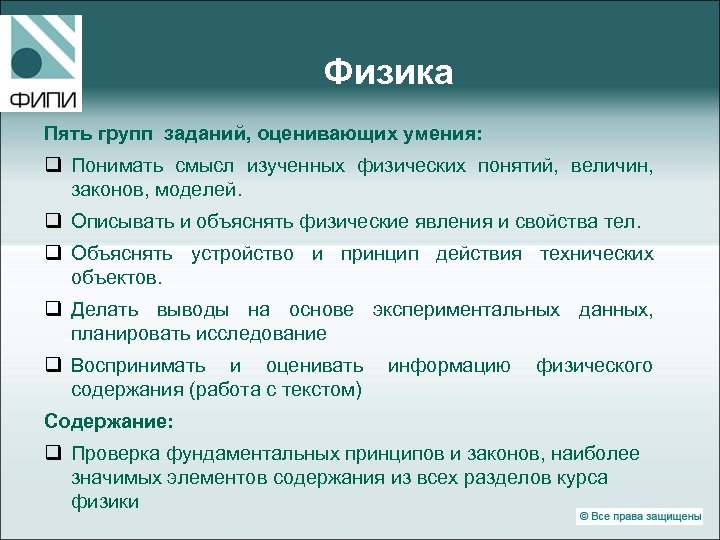 ФИПИ

Физика

Пять групп заданий, оценивающих умения:

❑ Понимать смысл изученных физических понятий, величин, законов, моделей.

❑ Описывать и объяснять физические явления и свойства тел.

❑ Объяснять устройство и принцип действия технических объектов.

❑ Делать выводы на основе экспериментальных данных, планировать исследование

❑ Воспринимать и оценивать информацию физического содержания (работа с текстом)

Содержание:

❑ Проверка фундаментальных принципов и законов, наиболее значимых элементов содержания из всех разделов курса физики

© Все права защищены